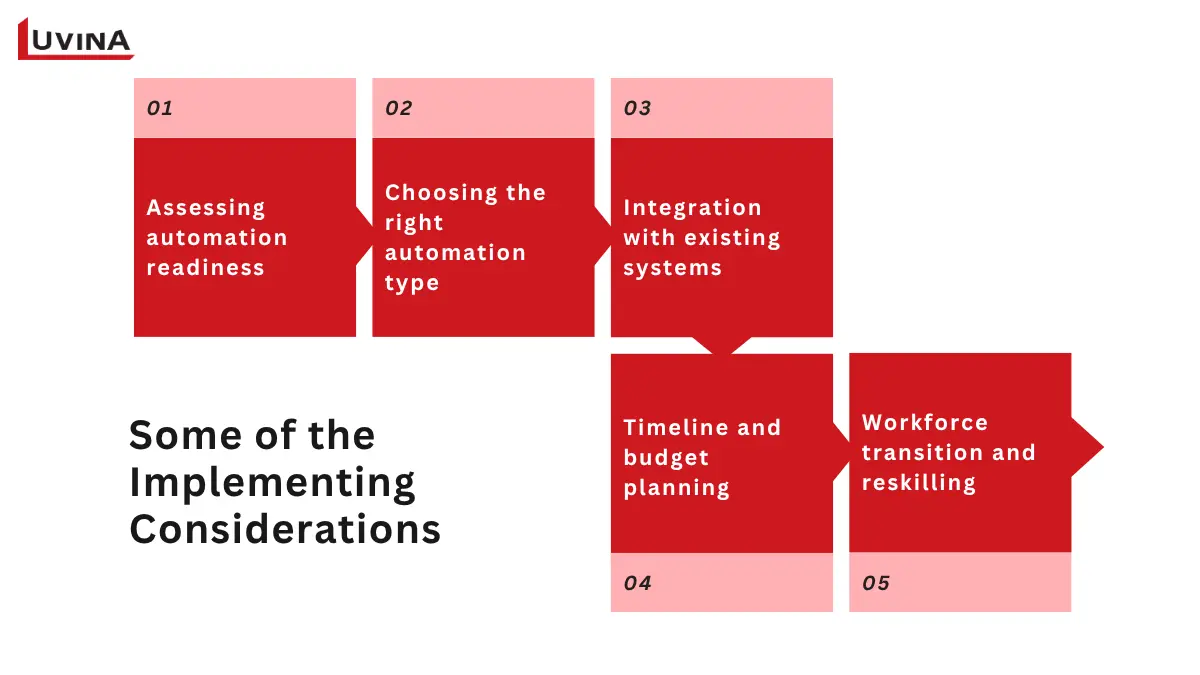 LUVINA

01

Assessing automation readiness

02

Choosing the right automation type

03

Integration with existing systems

Some of the Implementing Considerations

Timeline and budget planning

04

Workforce transition and reskilling

05